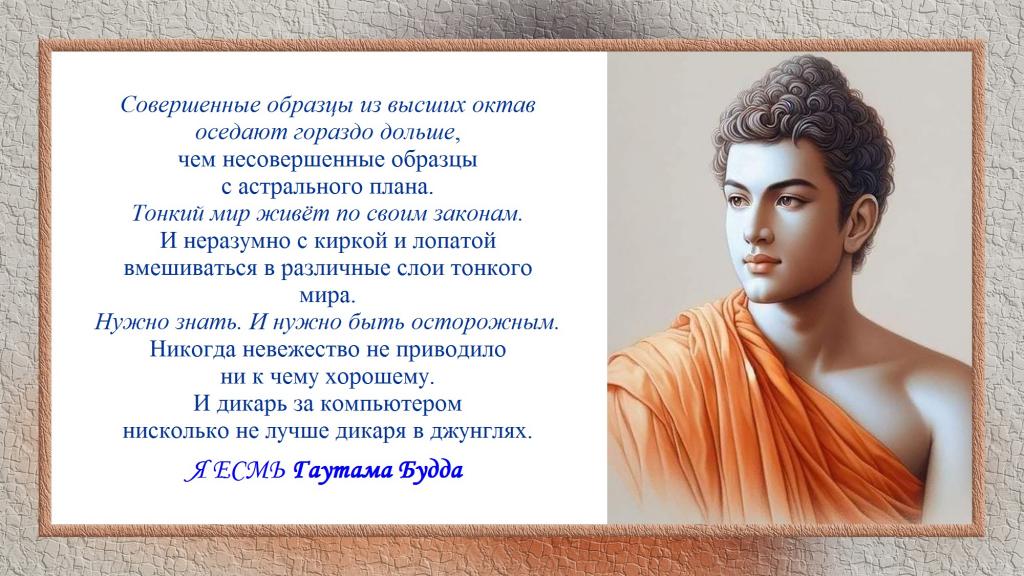 Совершенные образцы из высших октав оседают гораздо дольше,
чем несовершенные образцы
с астрального плана.
Тонкий мир живёт по своим законам.
И неразумно с киркой и лопатой
вмешиваться в различные слои тонкого мира.
Нужно знать. И нужно быть осторожным.
Никогда невежество не приводило
ни к чему хорошему.
И дикарь за компьютером
нисколько не лучше дикаря в джунглях.

Я ЕСМЬ Гаутама Будда